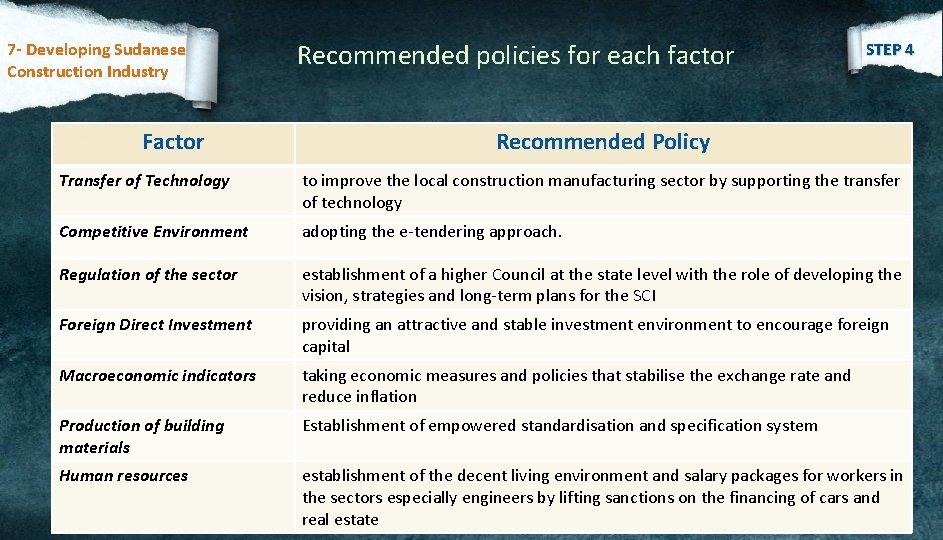 7- Developing Sudanese Construction Industry

Recommended policies for each factor

STEP 4

| Factor | Recommended Policy |
|---|---|
| Transfer of Technology | to improve the local construction manufacturing sector by supporting the transfer of technology |
| Competitive Environment | adopting the e-tendering approach. |
| Regulation of the sector | establishment of a higher Council at the state level with the role of developing the vision, strategies and long-term plans for the SCI |
| Foreign Direct Investment | providing an attractive and stable investment environment to encourage foreign capital |
| Macroeconomic indicators | taking economic measures and policies that stabilise the exchange rate and reduce inflation |
| Production of building materials | Establishment of empowered standardisation and specification system |
| Human resources | establishment of the decent living environment and salary packages for workers in the sectors especially engineers by lifting sanctions on the financing of cars and real estate |